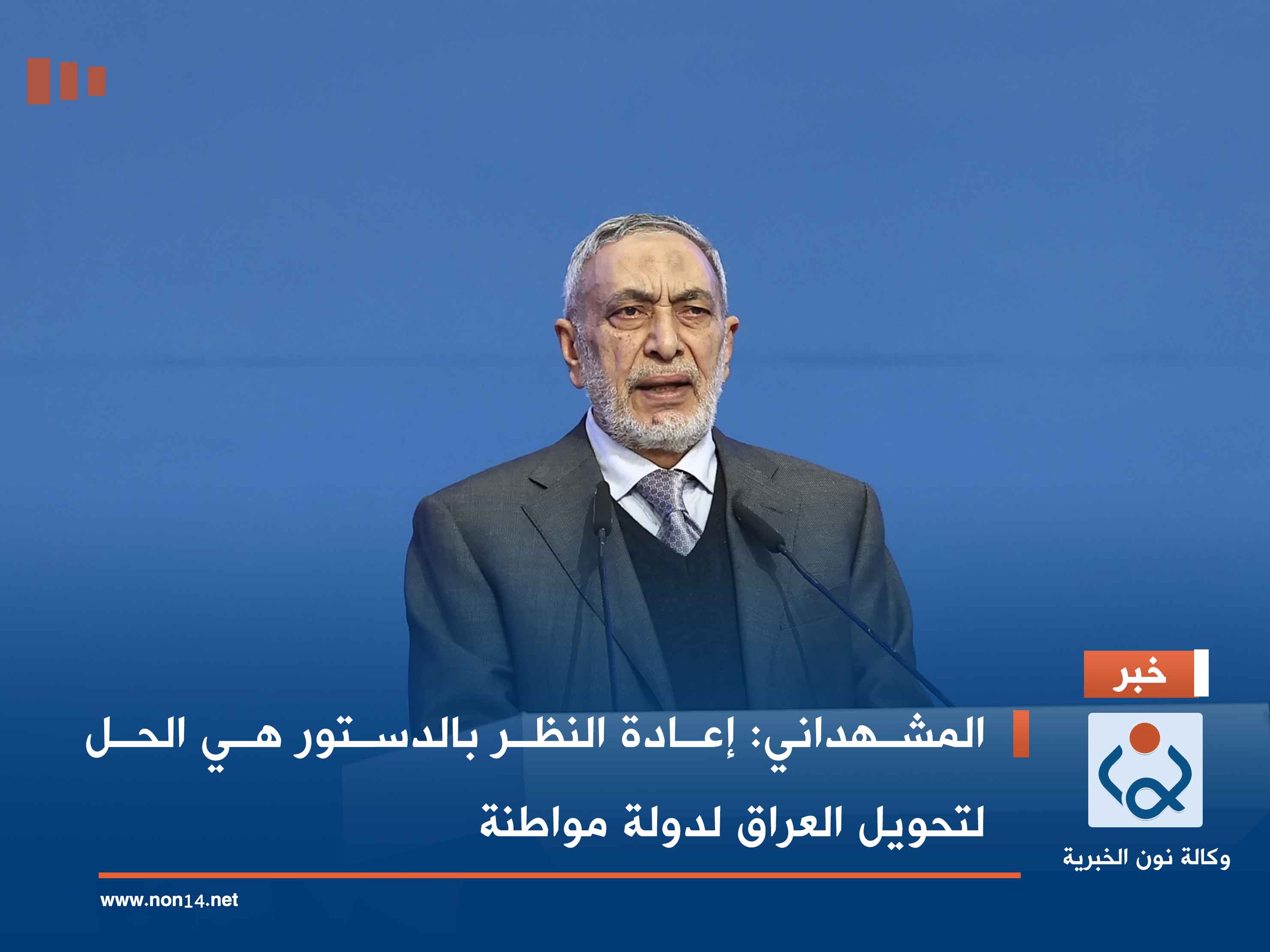 خبر

المشهداني: إعادة النظر بالدستور هي الحل لتحويل العراق لدولة مواطنة

وكالة نون الخبرية

www.non14.net